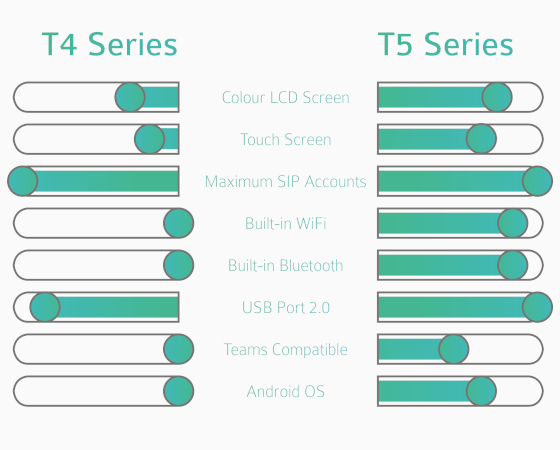 T4 Series

T5 Series

Colour LCD Screen

Touch Screen

Maximum SIP Accounts

Built-in WiFi

Built-in Bluetooth

USB Port 2.0

Teams Compatible

Android OS